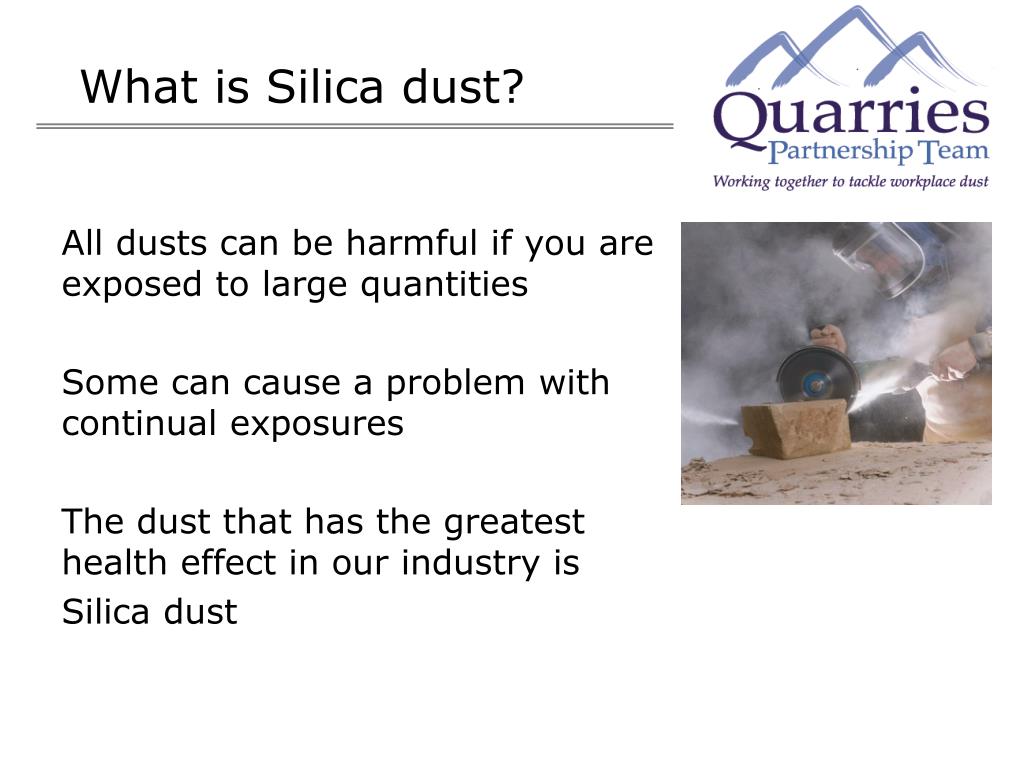 What is Silica dust?

Quarries
Partnership Team
Working together to tackle workplace dust

All dusts can be harmful if you are exposed to large quantities

Some can cause a problem with continual exposures

The dust that has the greatest health effect in our industry is

Silica dust